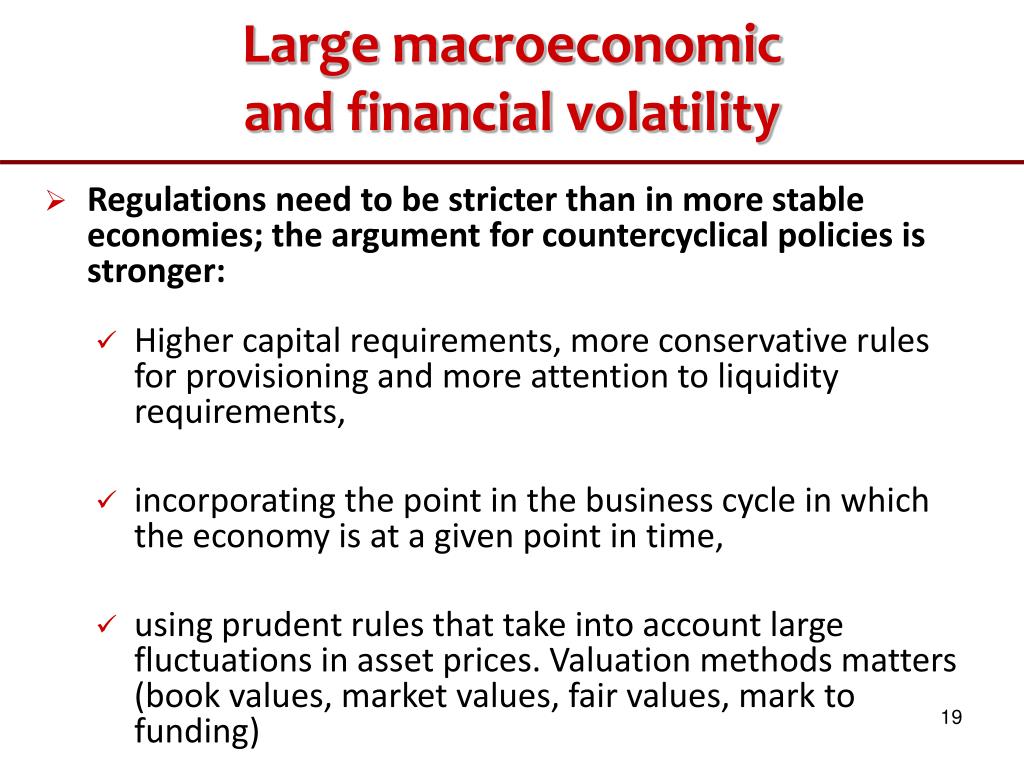 Large macroeconomic and financial volatility

➢ Regulations need to be stricter than in more stable economies; the argument for countercyclical policies is stronger:

✓ Higher capital requirements, more conservative rules for provisioning and more attention to liquidity requirements,

✓ incorporating the point in the business cycle in which the economy is at a given point in time,

✓ using prudent rules that take into account large fluctuations in asset prices. Valuation methods matters (book values, market values, fair values, mark to funding)

19